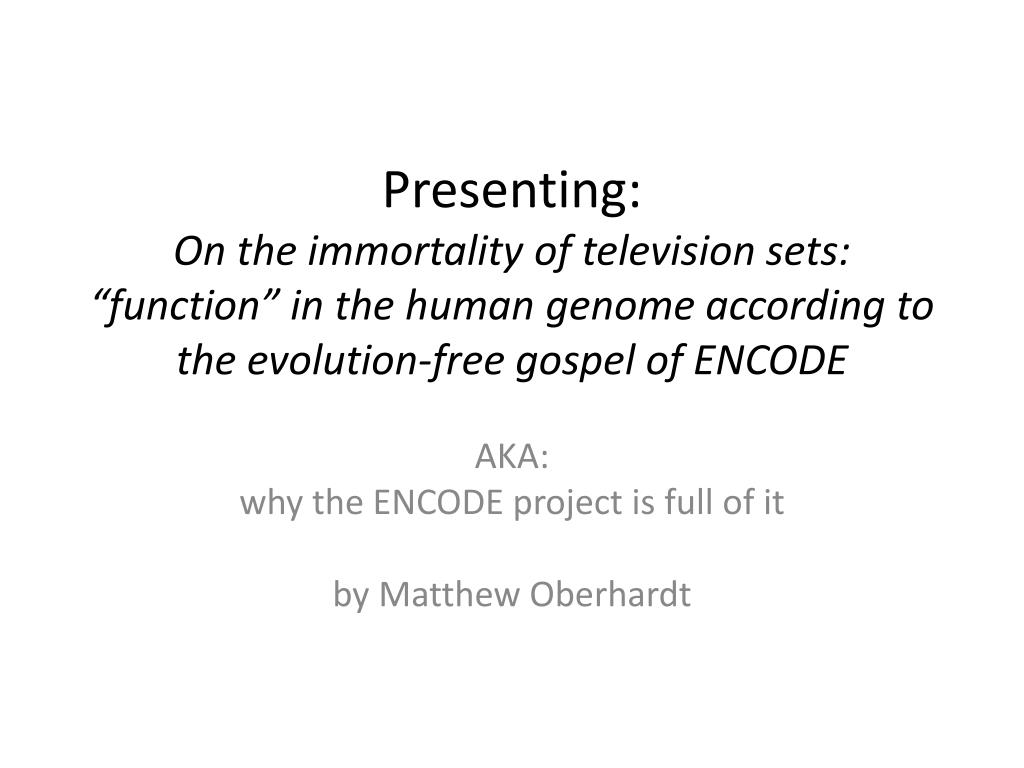 Presenting:
On the immortality of television sets: “function” in the human genome according to the evolution-free gospel of ENCODE

AKA:
why the ENCODE project is full of it

by Matthew Oberhardt